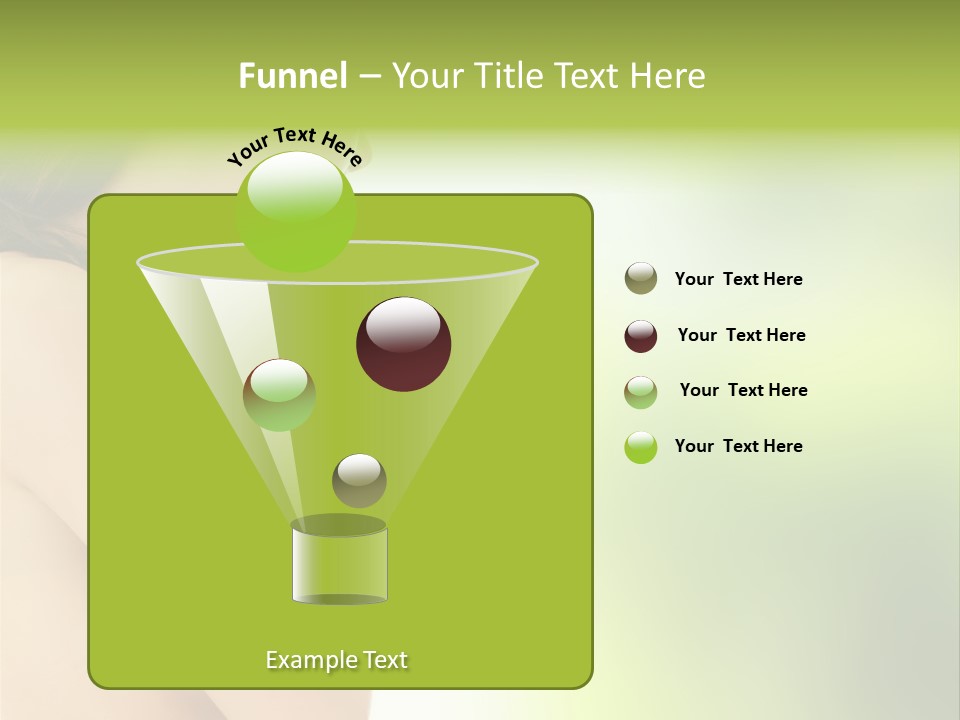 Funnel – Your Title Text Here

Your Text Here

Your Text Here

Your Text Here

Your Text Here

Your Text Here

Example Text